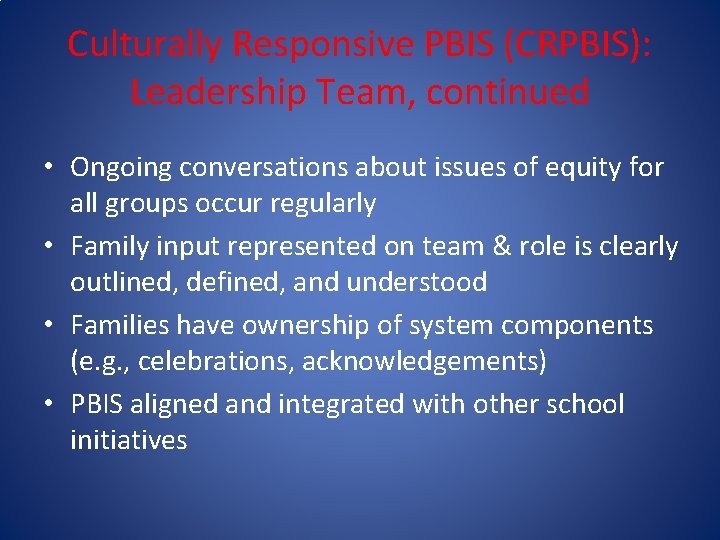 Culturally Responsive PBIS (CRPBIS): Leadership Team, continued

• Ongoing conversations about issues of equity for all groups occur regularly
• Family input represented on team & role is clearly outlined, defined, and understood
• Families have ownership of system components (e.g., celebrations, acknowledgements)
• PBIS aligned and integrated with other school initiatives